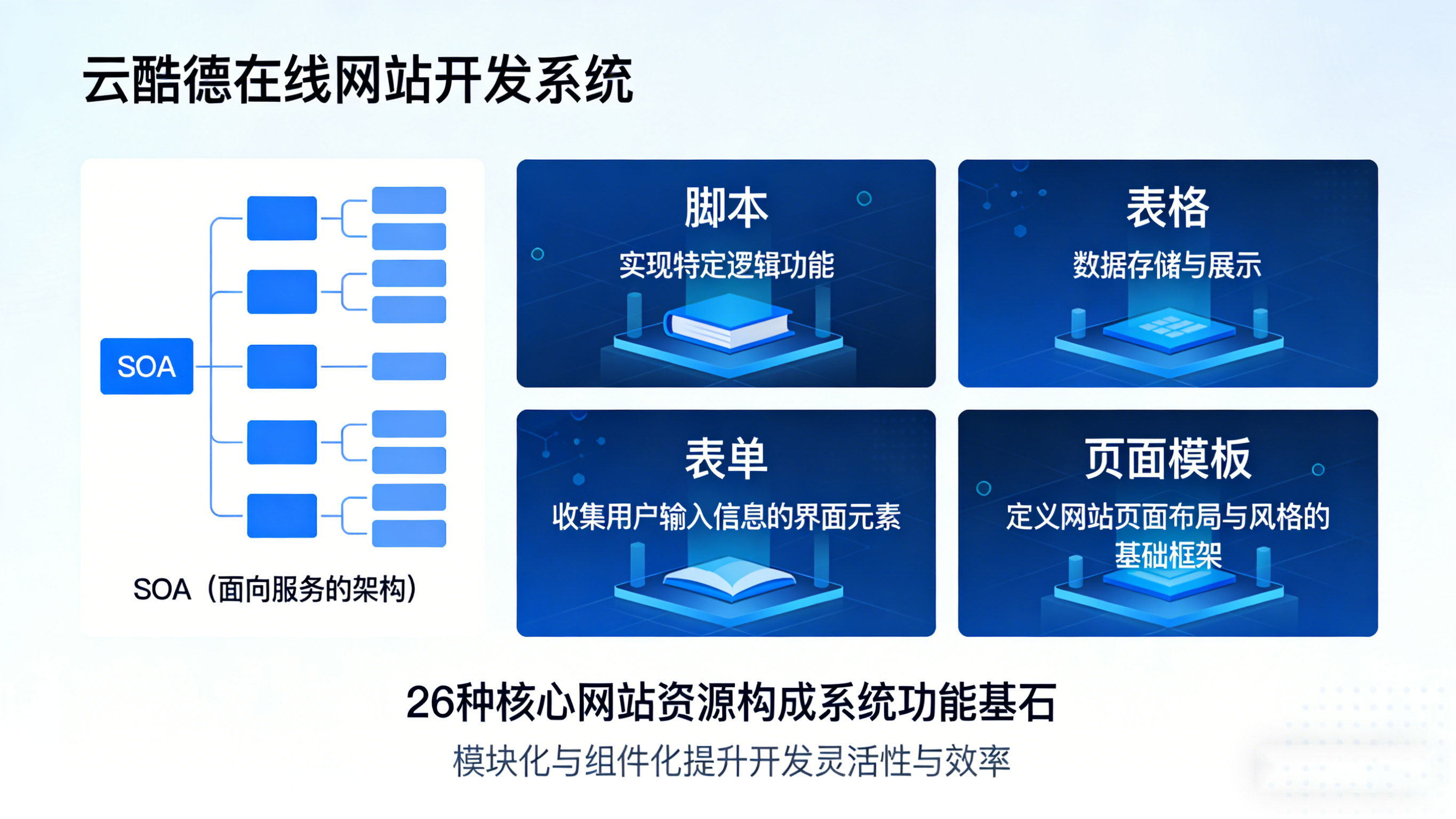 云酷德在线网站开发系统

SOA

SOA（面向服务的架构）

脚本
实现特定逻辑功能

表格
数据存储与展示

表单
收集用户输入信息的界面元素

页面模板
定义网站页面布局与风格的基础框架

26种核心网站资源构成系统功能基石
模块化与组件化提升开发灵活性与效率